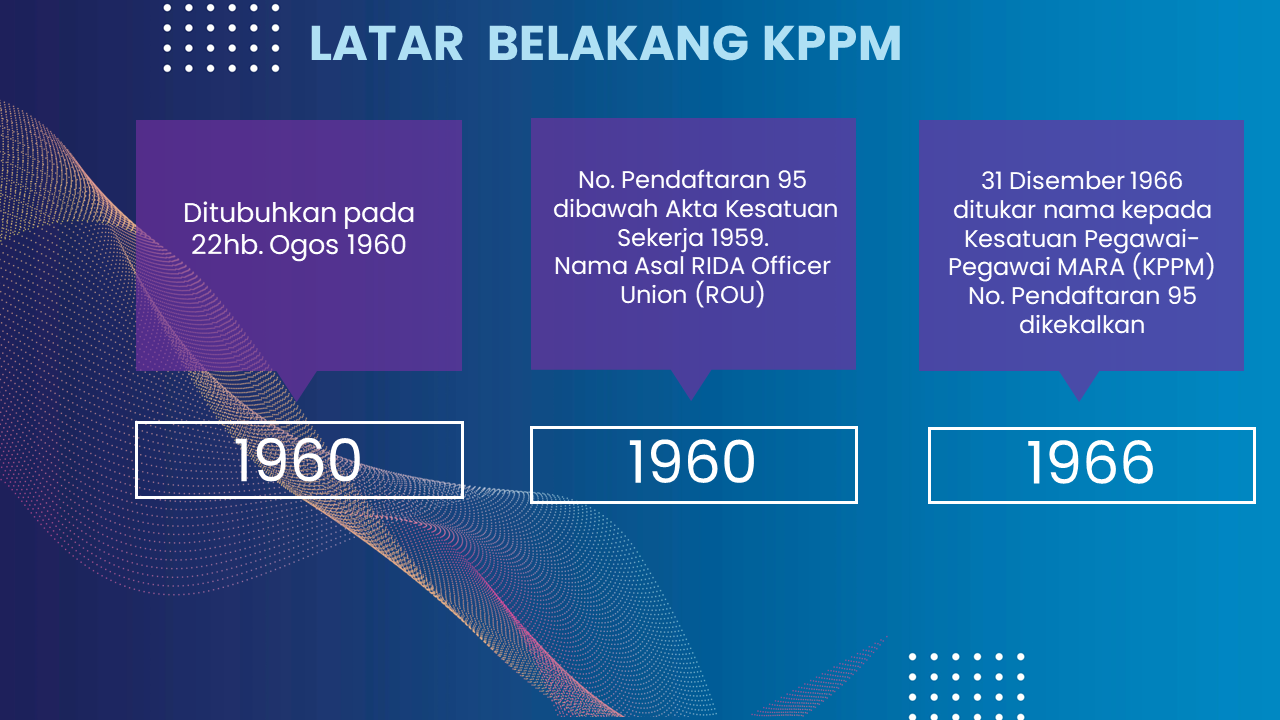 LATAR BELAKANG KPPM

Ditubuhkan pada 22hb. Ogos 1960

1960

No. Pendaftaran 95 dibawah Akta Kesatuan Sekerja 1959. Nama Asal RIDA Officer Union (ROU)

1960

31 Disember 1966 ditukar nama kepada Kesatuan Pegawai-Pegawai MARA (KPPM) No. Pendaftaran 95 dikekalkan

1966